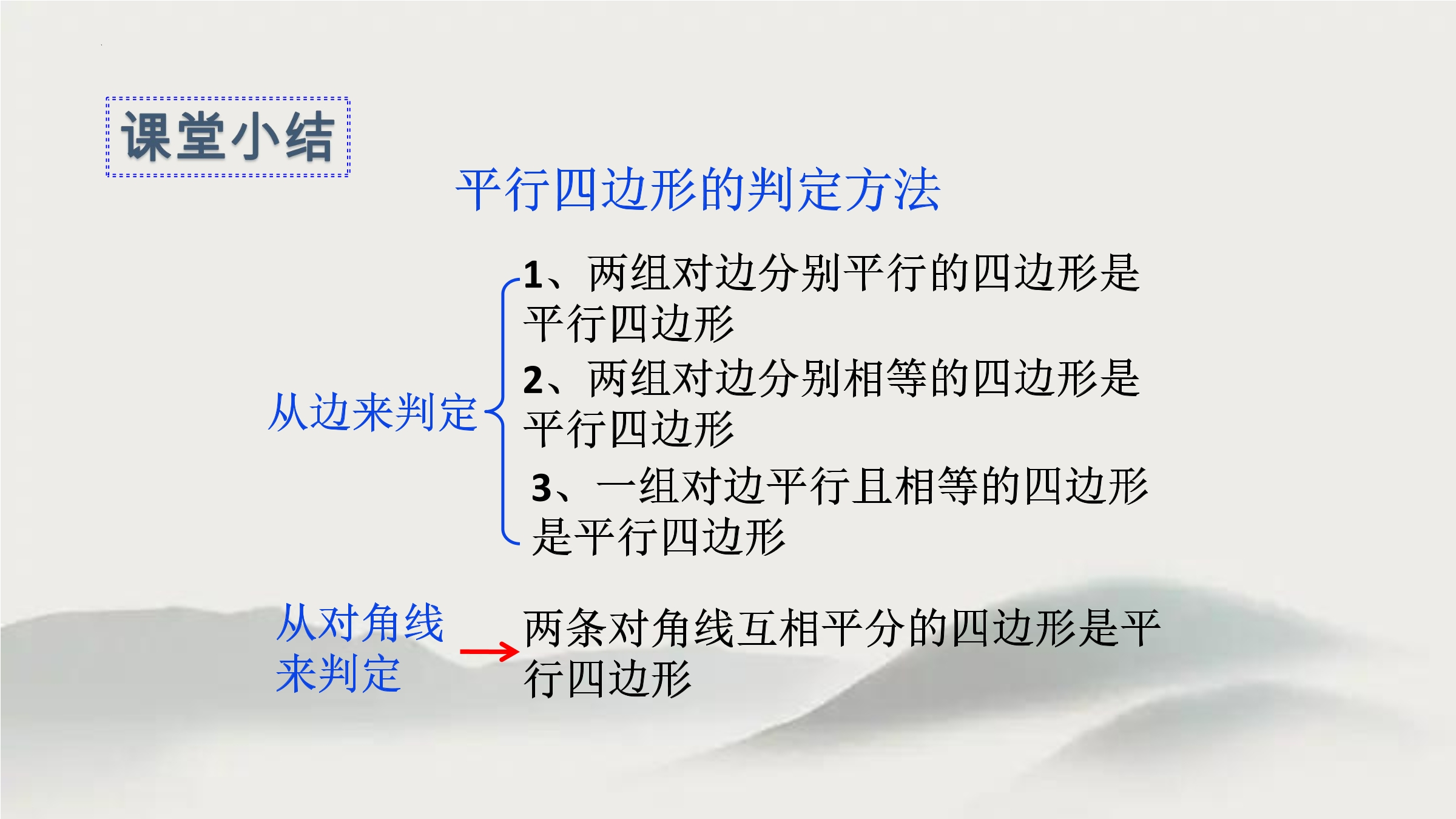 课堂小结

平行四边形的判定方法

从边来判定

1、两组对边分别平行的四边形是平行四边形

2、两组对边分别相等的四边形是平行四边形

3、一组对边平行且相等的四边形是平行四边形

从对角线来判定

两条对角线互相平分的四边形是平行四边形